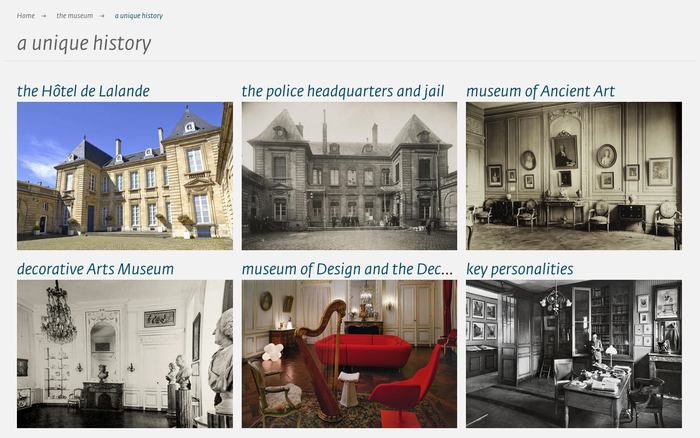 Home → the museum → a unique history

a unique history

the Hôtel de Lalande

the police headquarters and jail

museum of Ancient Art

decorative Arts Museum

museum of Design and the Dec...

key personalities